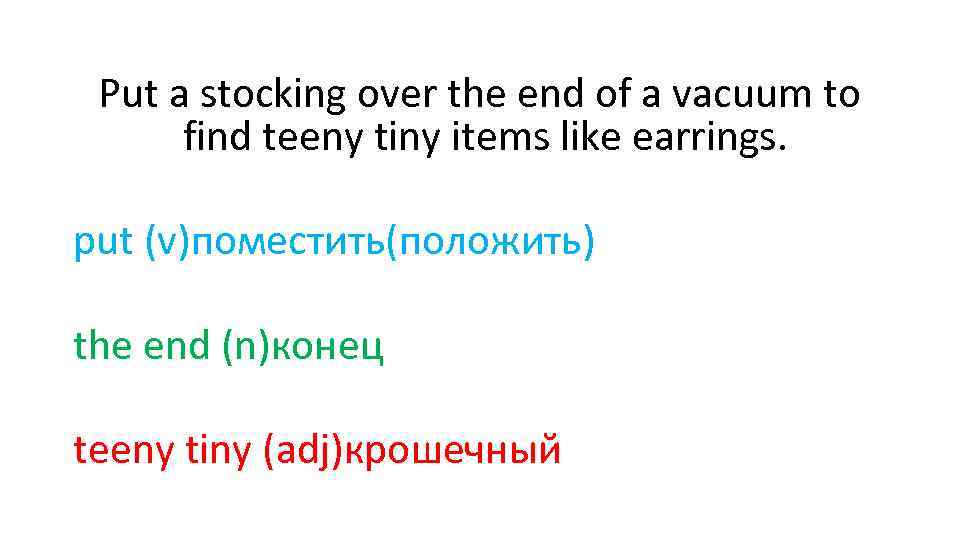 Put a stocking over the end of a vacuum to find teeny tiny items like earrings.

put (v)поместить(положить)

the end (n)конец

teeny tiny (adj)крошечный